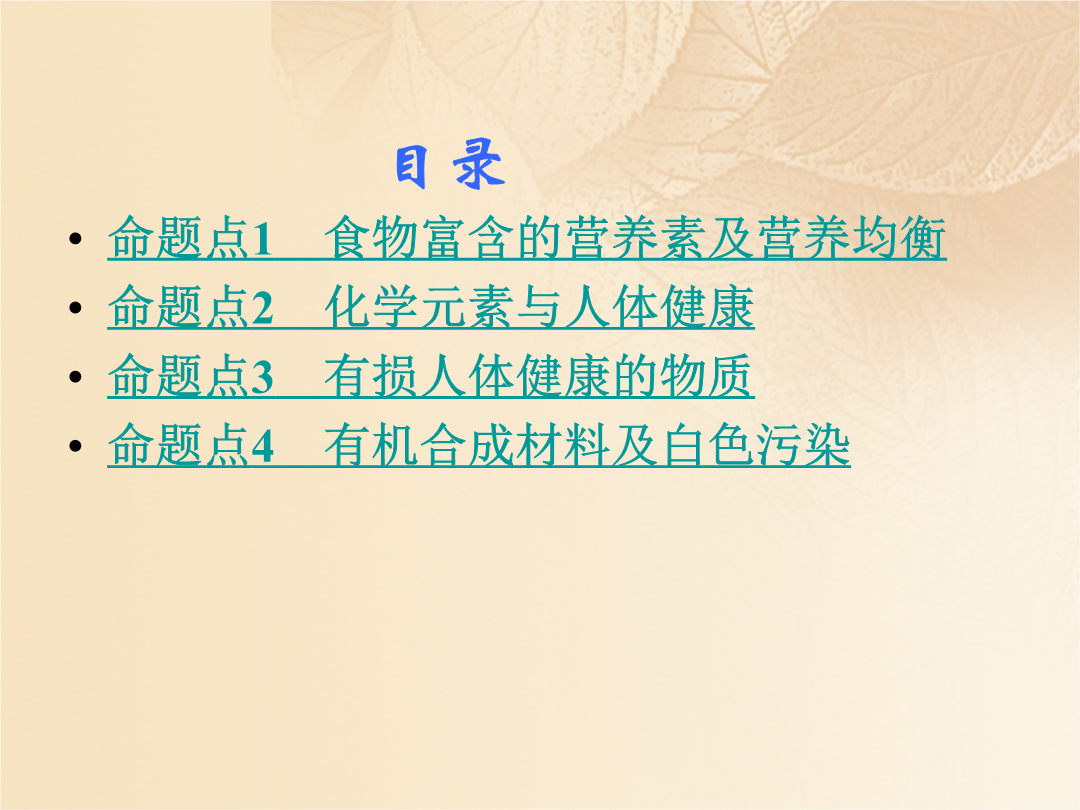 目 录

• 命题点1　食物富含的营养素及营养均衡
• 命题点2　化学元素与人体健康
• 命题点3　有损人体健康的物质
• 命题点4　有机合成材料及白色污染